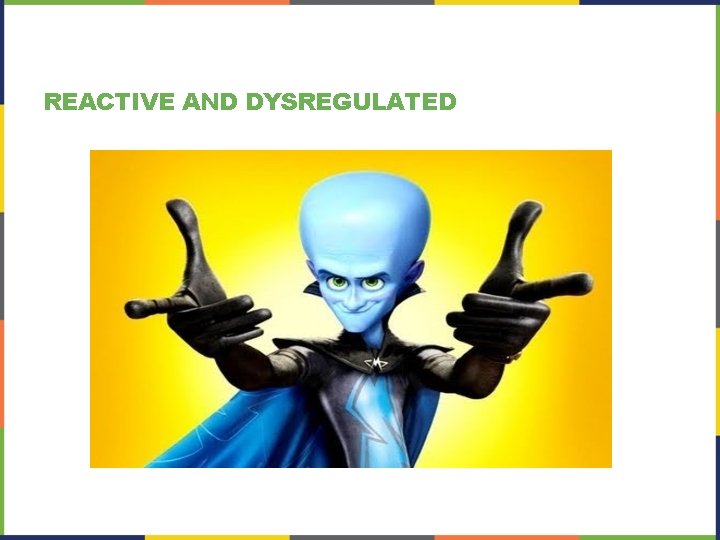 REACTIVE AND DYSREGULATED